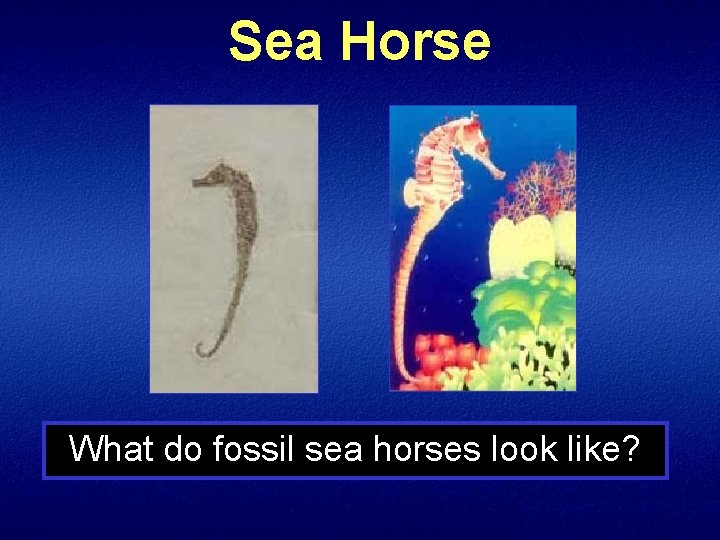 Sea Horse

What do fossil sea horses look like?